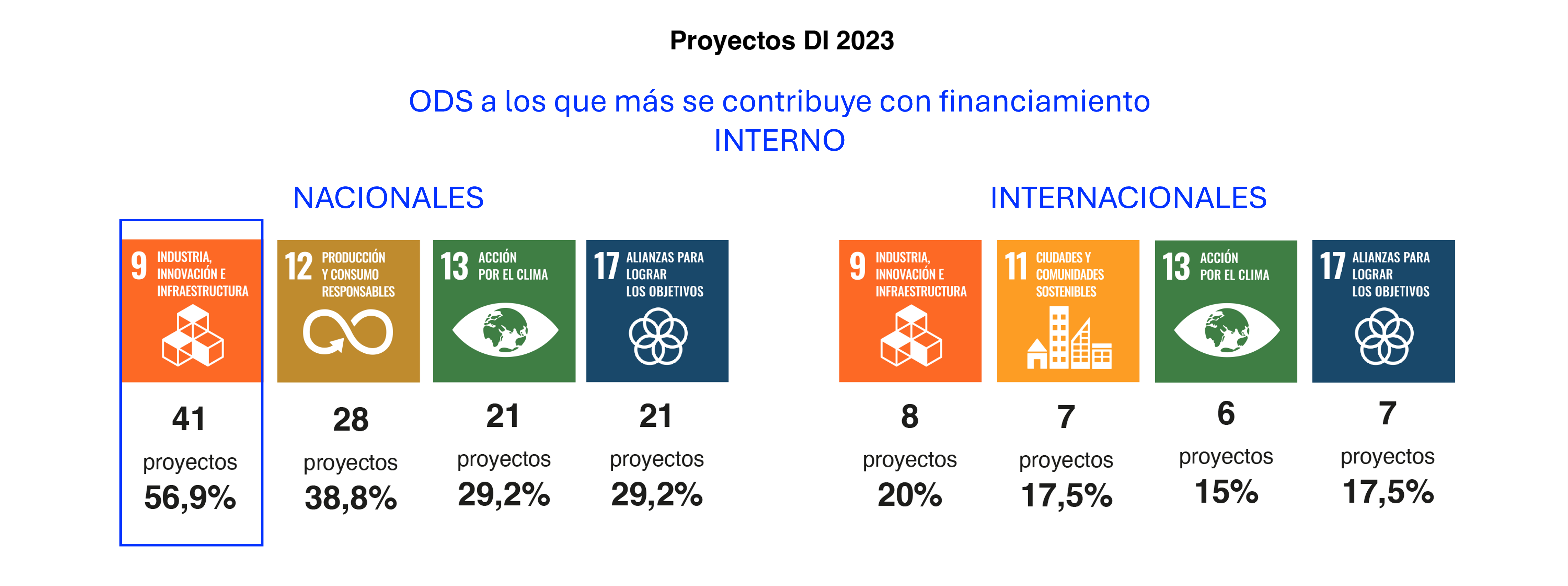 Proyectos DI 2023

ODS a los que más se contribuye con financiamiento INTERNO

NACIONALES

9 INDUSTRIA, INNOVACIÓN E INFRAESTRUCTURA

41

proyectos

56,9%

12 PRODUCCIÓN Y CONSUMO RESPONSABLES

28

proyectos

38,8%

13 ACCIÓN POR EL CLIMA

21

proyectos

29,2%

17 ALIANZAS PARA LOGRAR LOS OBJETIVOS

21

proyectos

29,2%

INTERNACIONALES

9 INDUSTRIA, INNOVACIÓN E INFRAESTRUCTURA

8

proyectos

20%

11 CIUDADES Y COMUNIDADES SOSTENIBLES

7

proyectos

17,5%

13 ACCIÓN POR EL CLIMA

6

proyectos

15%

17 ALIANZAS PARA LOGRAR LOS OBJETIVOS

7

proyectos

17,5%